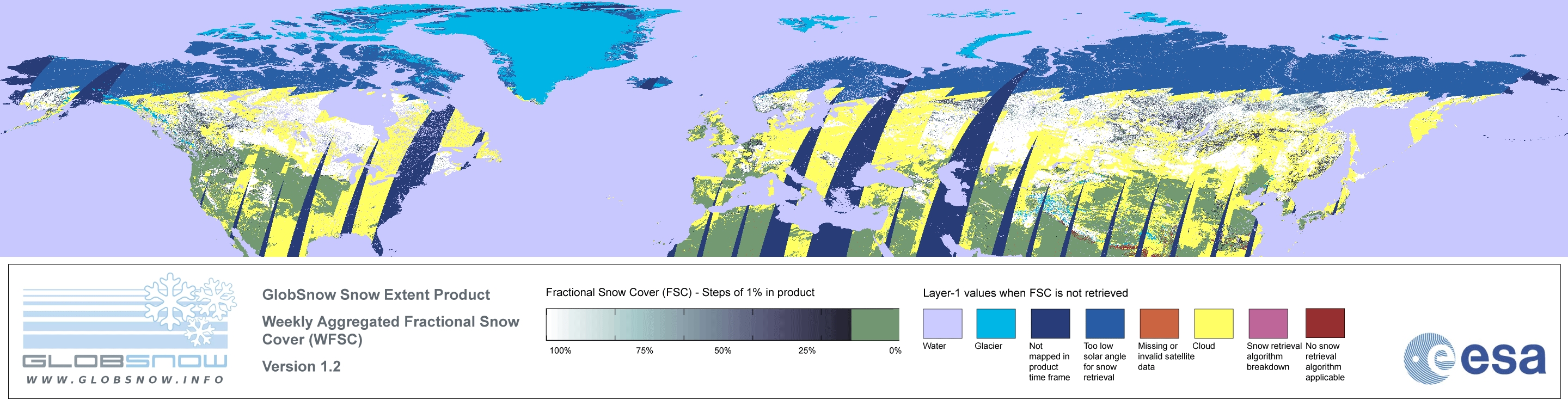 GLOBSNOW
WWW.GLOBSNOW.INFO

GlobSnow Snow Extent Product

Weekly Aggregated Fractional Snow Cover (WFSC)

Version 1.2

Fractional Snow Cover (FSC) - Steps of 1% in product

100% 75% 50% 25% 0%

Layer-1 values when FSC is not retrieved

Water

Glacier

Not mapped in product time frame

Too low solar angle for snow retrieval

Missing or invalid satellite data

Cloud

Snow retrieval algorithm breakdown

No snow retrieval algorithm applicable

esa